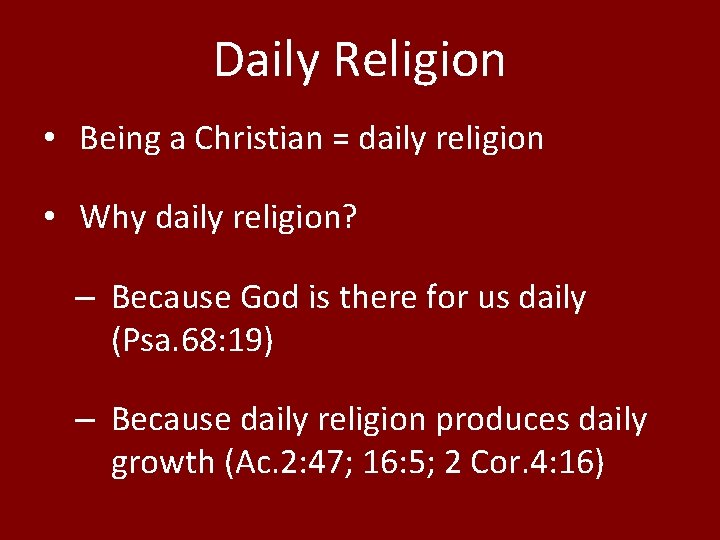 Daily Religion

• Being a Christian = daily religion

• Why daily religion?

– Because God is there for us daily (Psa.68:19)

– Because daily religion produces daily growth (Ac.2:47; 16:5; 2 Cor.4:16)